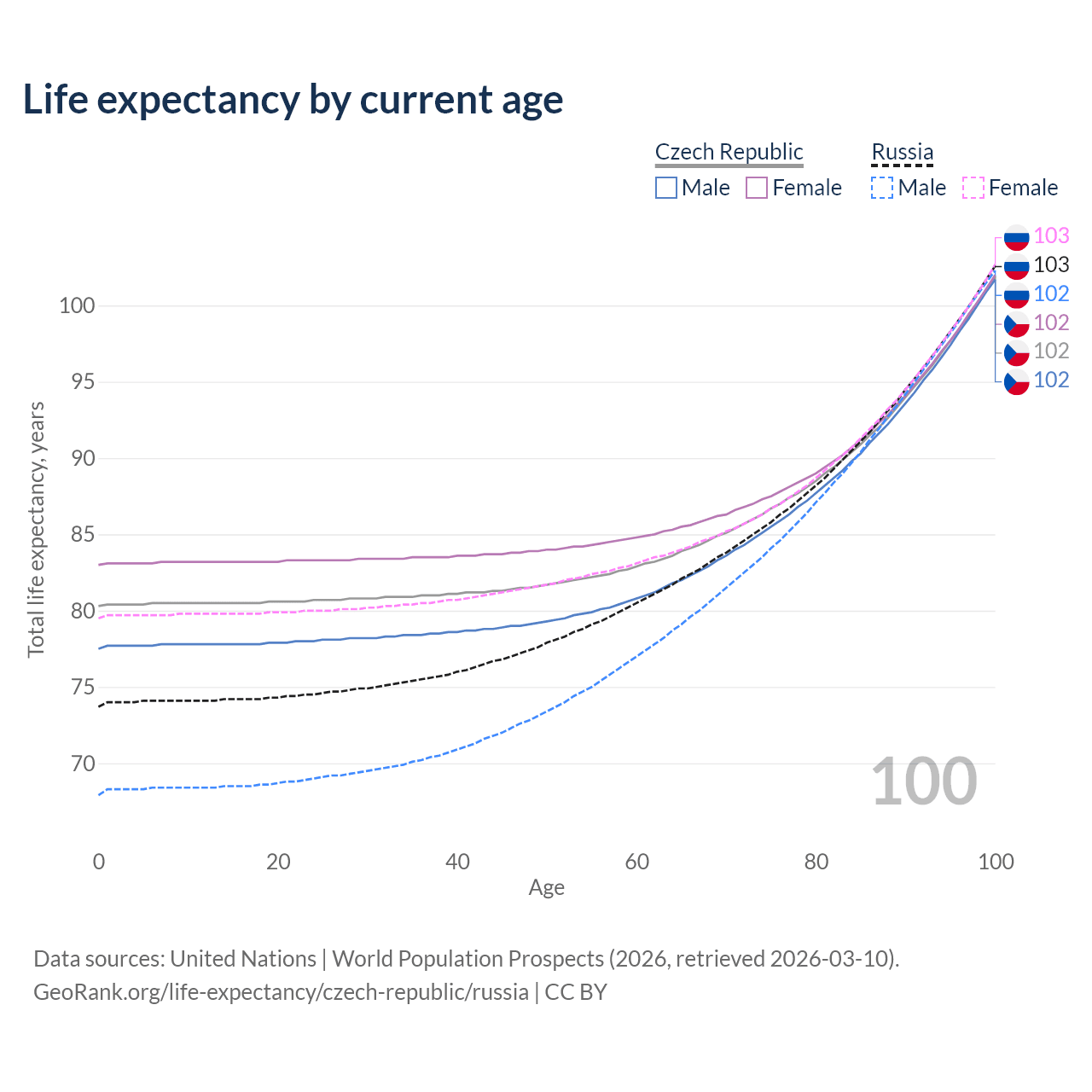 Life expectancy by current age

Czech Republic
Male Female

Russia
Male Female

103
103
102
102
102
102

100
95
90
85
80
75
70

Total life expectancy, years

100

0 20 40 60 80 100
Age

Data sources: United Nations | World Population Prospects (2026, retrieved 2026-03-10).
GeoRank.org/life-expectancy/czech-republic/russia | CC BY